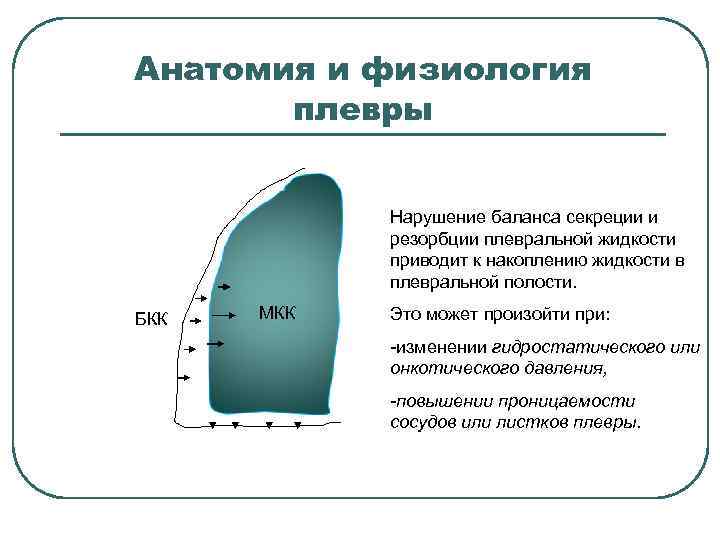 Анатомия и физиология плевры

БКК

МКК

Нарушение баланса секреции и резорбции плевральной жидкости приводит к накоплению жидкости в плевральной полости.

Это может произойти при:

-изменении гидростатического или онкотического давления,

-повышении проницаемости сосудов или листков плевры.